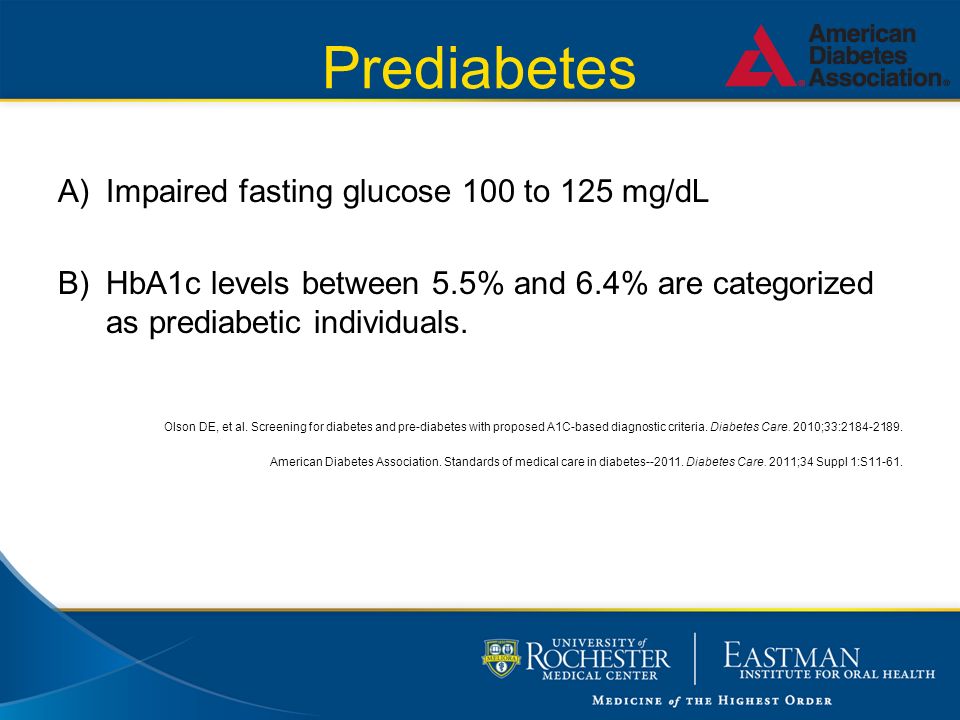 Prediabetes

American Diabetes Association®

A) Impaired fasting glucose 100 to 125 mg/dL

B) HbA1c levels between 5.5% and 6.4% are categorized as prediabetic individuals.

Olson DE, et al. Screening for diabetes and pre-diabetes with proposed A1C-based diagnostic criteria. Diabetes Care. 2010;33:2184-2189.

American Diabetes Association. Standards of medical care in diabetes--2011. Diabetes Care. 2011;34 Suppl 1:S11-61.

MELIORA

UNIVERSITY of ROCHESTER MEDICAL CENTER

EASTMAN INSTITUTE FOR ORAL HEALTH

MEDICINE of THE HIGHEST ORDER